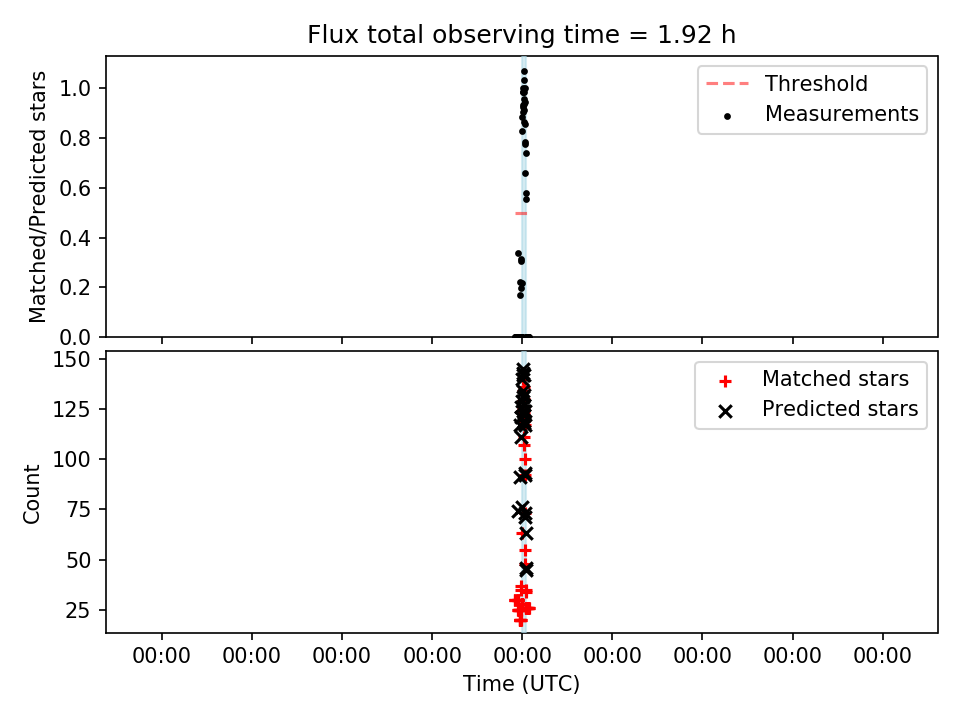 Flux total observing time = 1.92 h

Matched/Predicted stars

1.0
0.8
0.6
0.4
0.2
0.0

Threshold
Measurements

Count

150
125
100
75
50
25

Matched stars
Predicted stars

00:00 00:00 00:00 00:00 00:00 00:00 00:00 00:00 00:00

Time (UTC)